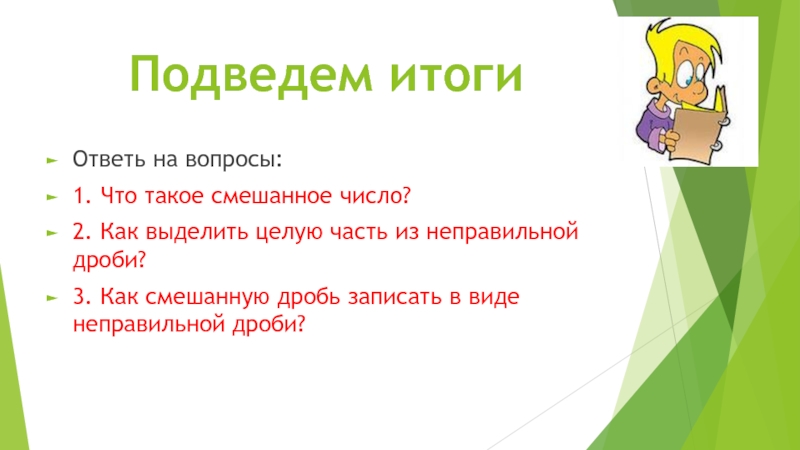 Подведем итоги

Ответь на вопросы:

1. Что такое смешанное число?

2. Как выделить целую часть из неправильной дроби?

3. Как смешанную дробь записать в виде неправильной дроби?